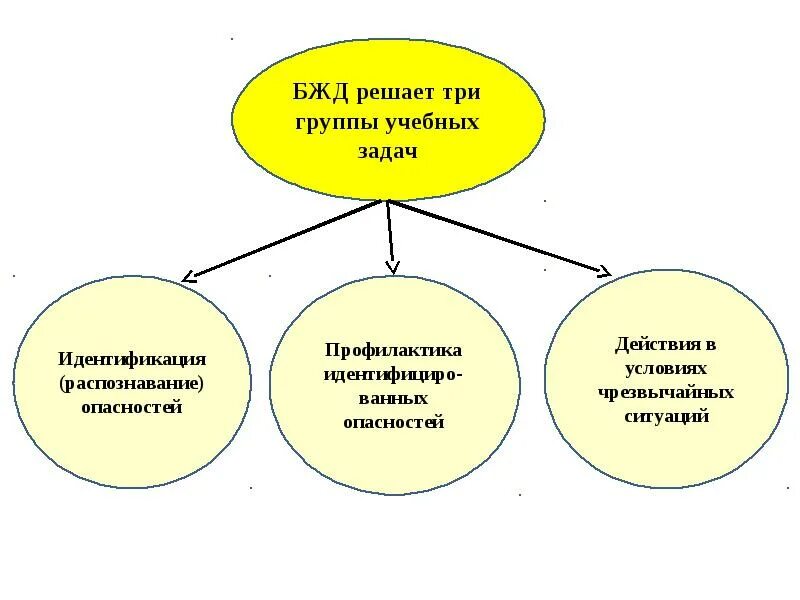 БЖД решает три группы учебных задач

Идентификация (распознавание) опасностей

Профилактика идентифицированных опасностей

Действия в условиях чрезвычайных ситуаций